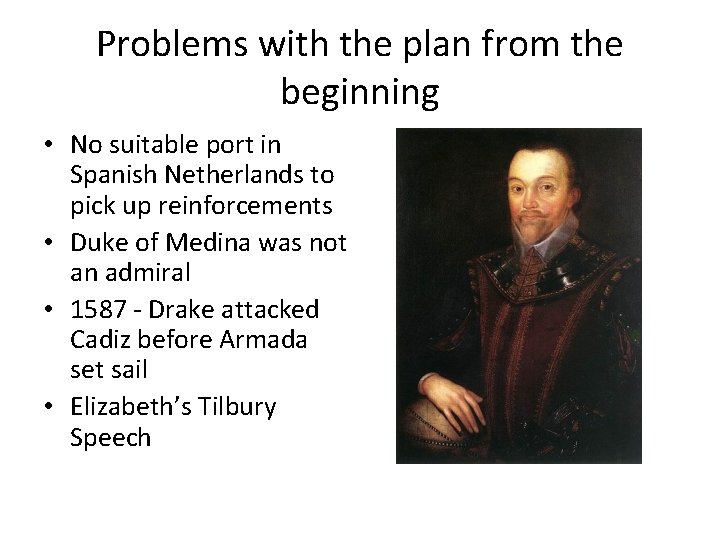 Problems with the plan from the beginning

• No suitable port in Spanish Netherlands to pick up reinforcements
• Duke of Medina was not an admiral
• 1587 - Drake attacked Cadiz before Armada set sail
• Elizabeth's Tilbury Speech